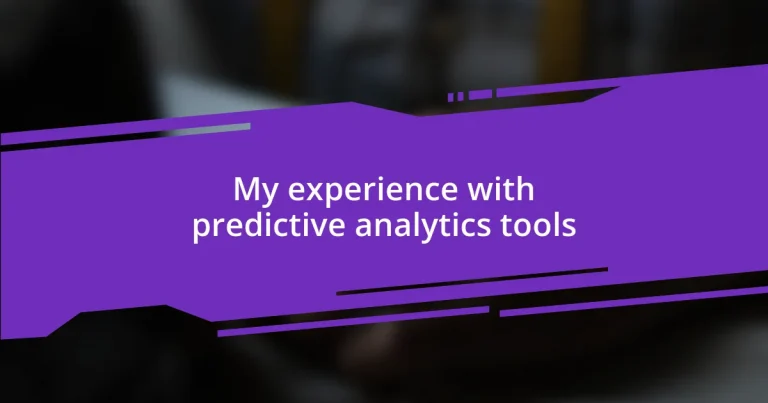 My experience with predictive analytics tools